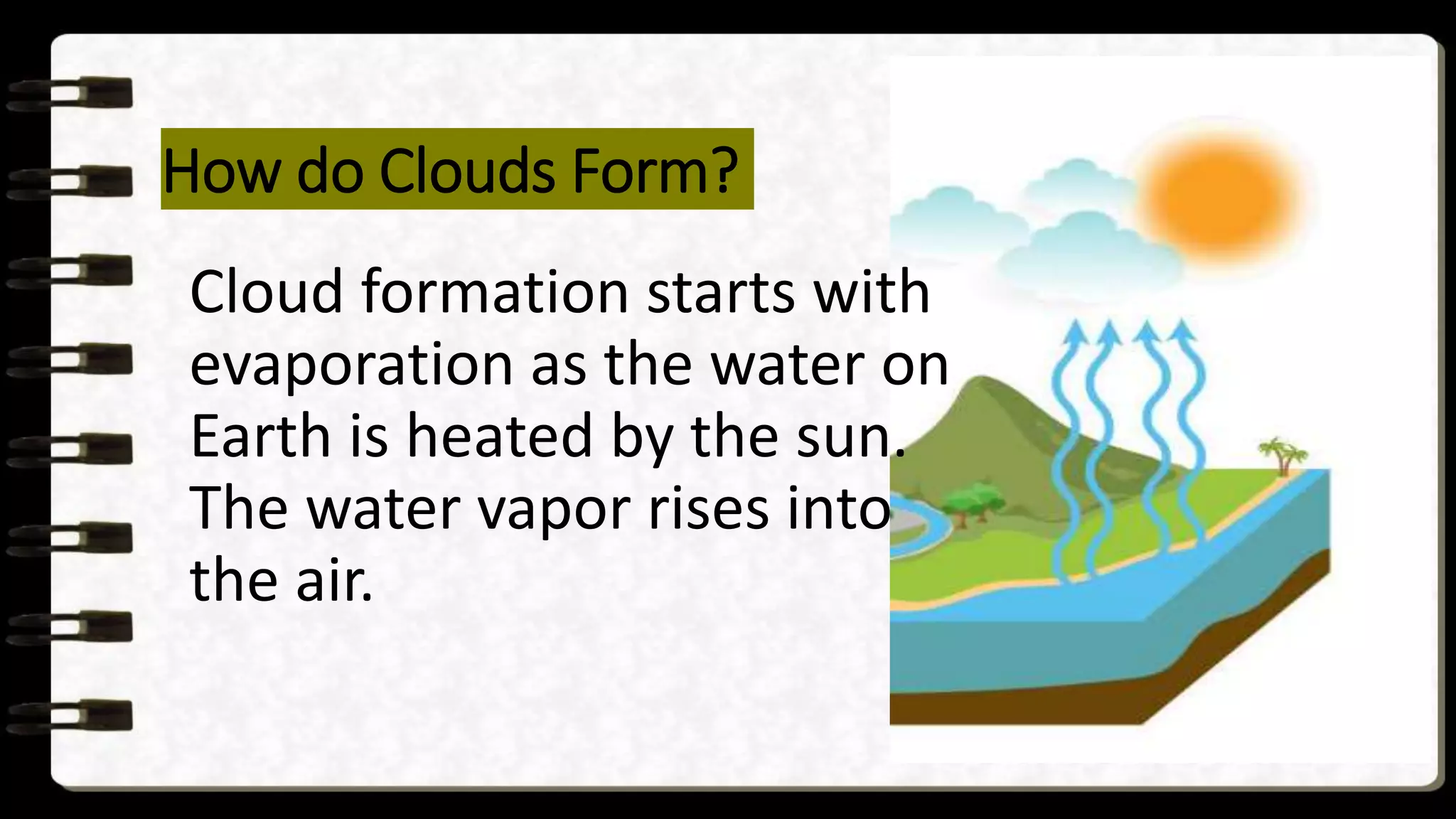 How do Clouds Form?

Cloud formation starts with evaporation as the water on Earth is heated by the sun. The water vapor rises into the air.